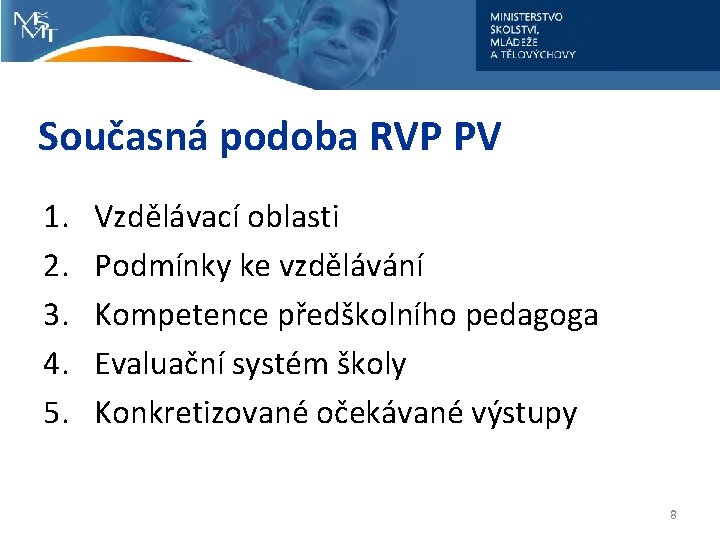 MŠMT

MINISTERSTVO ŠKOLSTVÍ, MLÁDEŽE A TĚLOVÝCHOVY

Současná podoba RVP PV

1. Vzdělávací oblasti
2. Podmínky ke vzdělávání
3. Kompetence předškolního pedagoga
4. Evaluační systém školy
5. Konkretizované očekávané výstupy

8